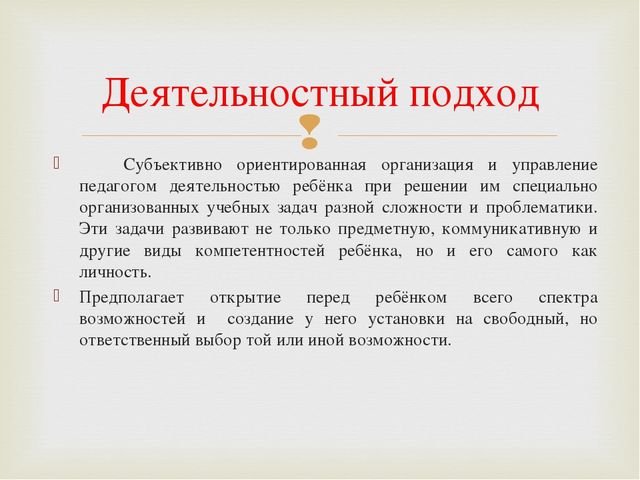 Деятельностный подход

Субъективно ориентированная организация и управление педагогом деятельностью ребёнка при решении им специально организованных учебных задач разной сложности и проблематики. Эти задачи развивают не только предметную, коммуникативную и другие виды компетентностей ребёнка, но и его самого как личность.

Предполагает открытие перед ребёнком всего спектра возможностей и создание у него установки на свободный, но ответственный выбор той или иной возможности.